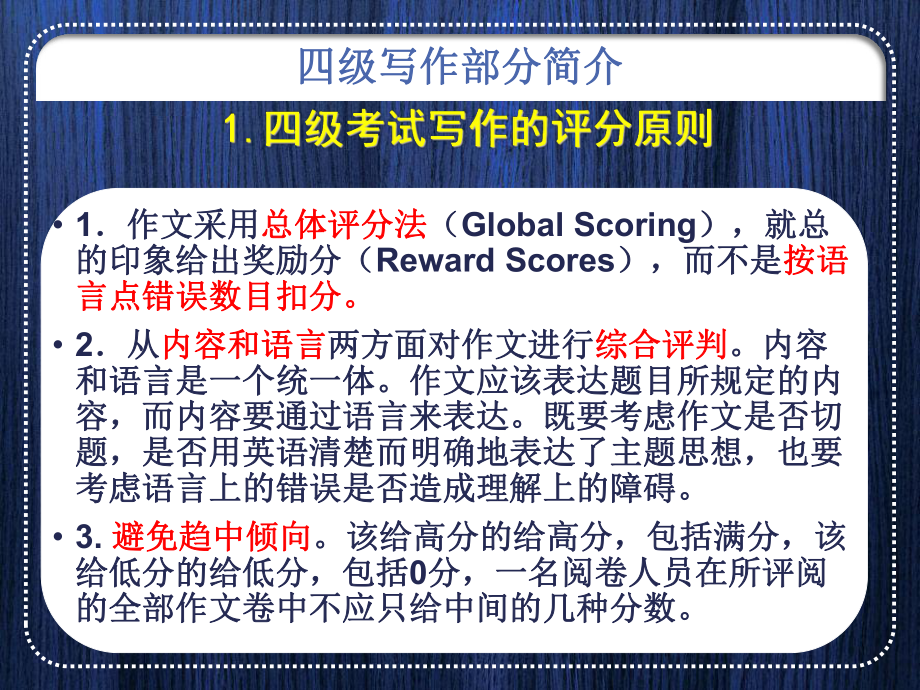 四级写作部分简介

1. 四级考试写作的评分原则

• 1．作文采用总体评分法（Global Scoring），就总的印象给出奖励分（Reward Scores），而不是按语言点错误数目扣分。

• 2．从内容和语言两方面对作文进行综合评判。内容和语言是一个统一体。作文应该表达题目所规定的内容，而内容要通过语言来表达。既要考虑作文是否切题，是否用英语清楚而明确地表达了主题思想，也要考虑语言上的错误是否造成理解上的障碍。

• 3. 避免趋中倾向。该给高分的给高分，包括满分，该给低分的给低分，包括0分，一名阅卷人员在所评阅的全部作文卷中不应只给中间的几种分数。